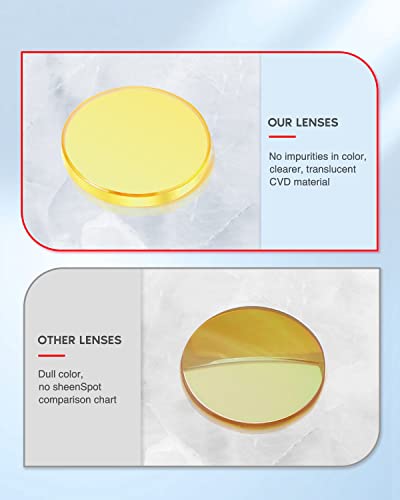 OUR LENSES

No impurities in color, clearer, translucent CVD material

OTHER LENSES

Dull color, no sheenSpot comparison chart